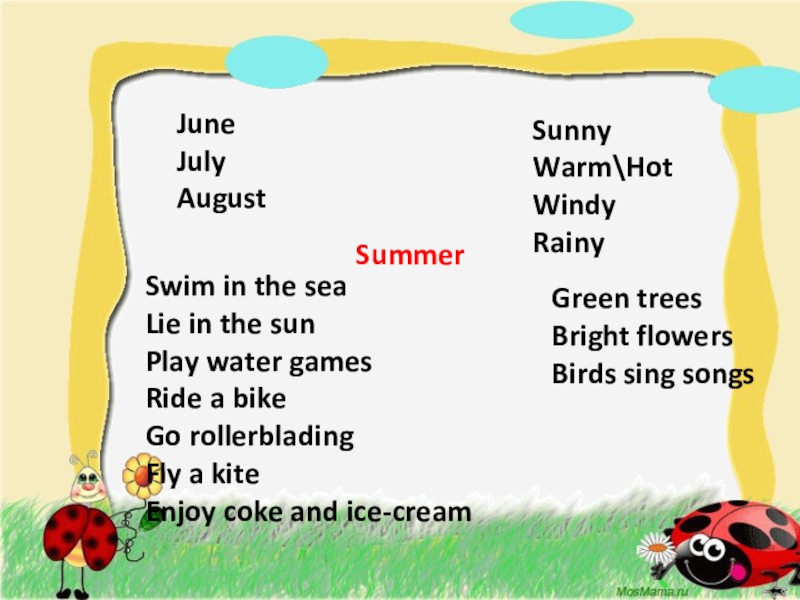 June
July
August

Sunny
Warm\Hot
Windy
Rainy

Summer

Swim in the sea
Lie in the sun
Play water games
Ride a bike
Go rollerblading
Fly a kite
Enjoy coke and ice-cream

Green trees
Bright flowers
Birds sing songs

MosMama.ru